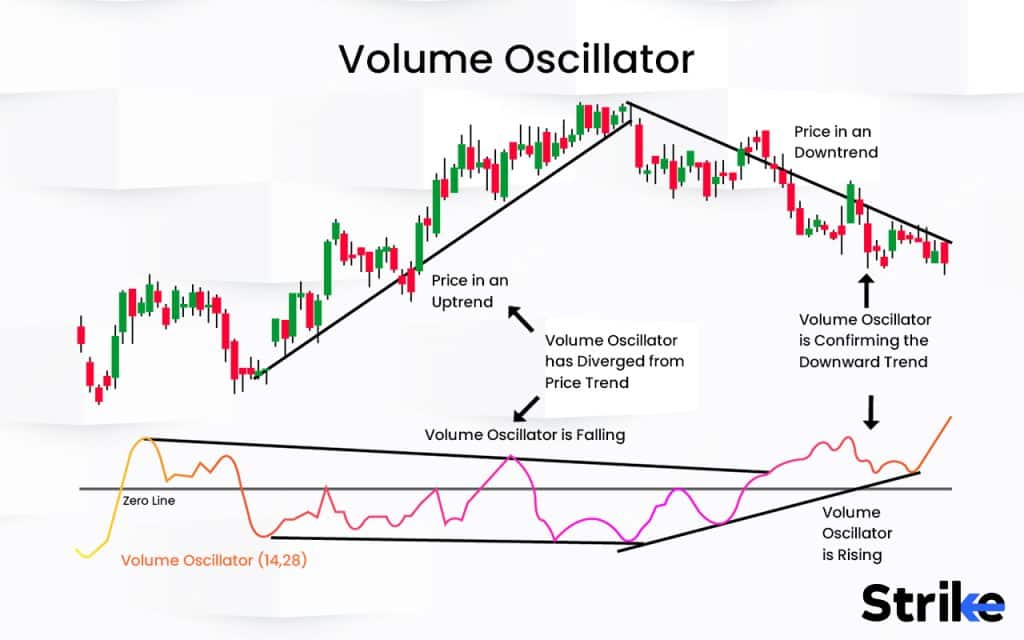 Volume Oscillator

Price in an Downtrend

Price in an Uptrend

Volume Oscillator has Diverged from Price Trend

Volume Oscillator is Confirming the Downward Trend

Volume Oscillator is Falling

Zero Line

Volume Oscillator (14,28)

Volume Oscillator is Rising

Strike